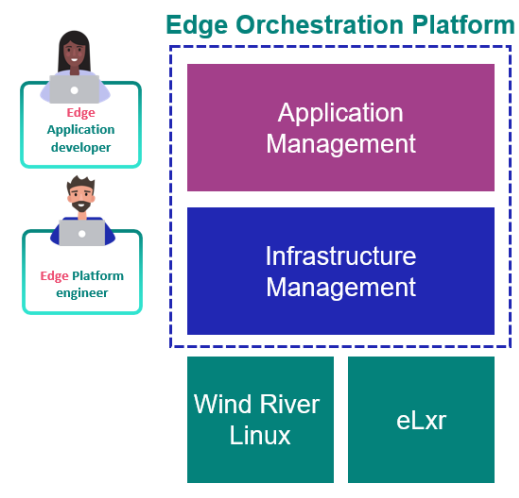 Edge Application developer

Edge Platform engineer

Edge Orchestration Platform

Application Management

Infrastructure Management

Wind River Linux

eLxr